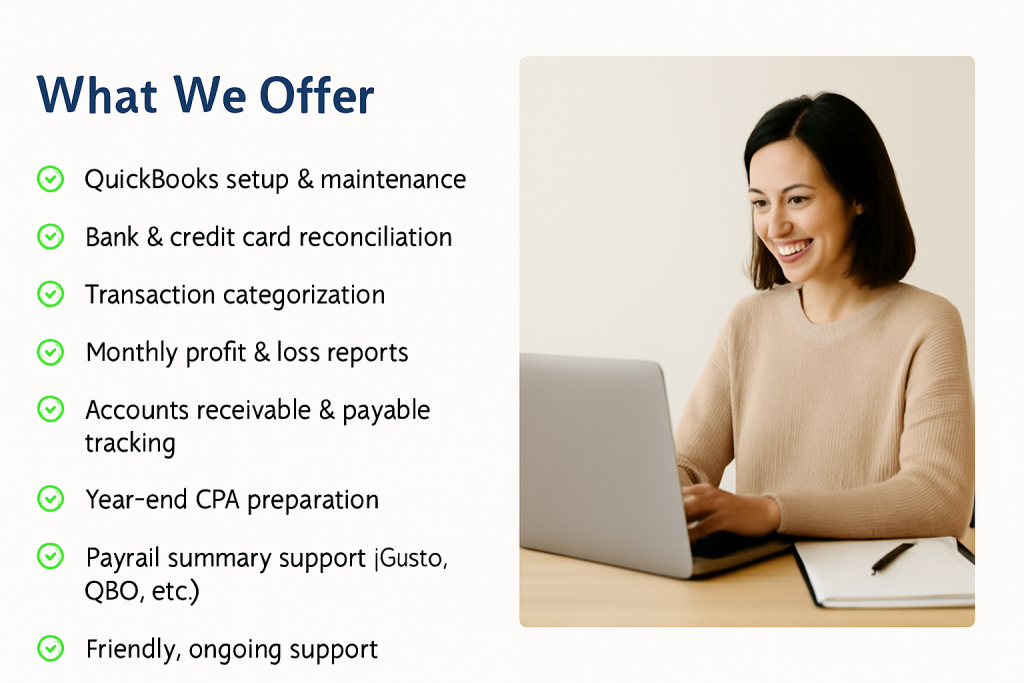 What We Offer

QuickBooks setup & maintenance

Bank & credit card reconciliation

Transaction categorization

Monthly profit & loss reports

Accounts receivable & payable tracking

Year-end CPA preparation

Payrail summary support ¡Gusto, QBO, etc.)

Friendly, ongoing support